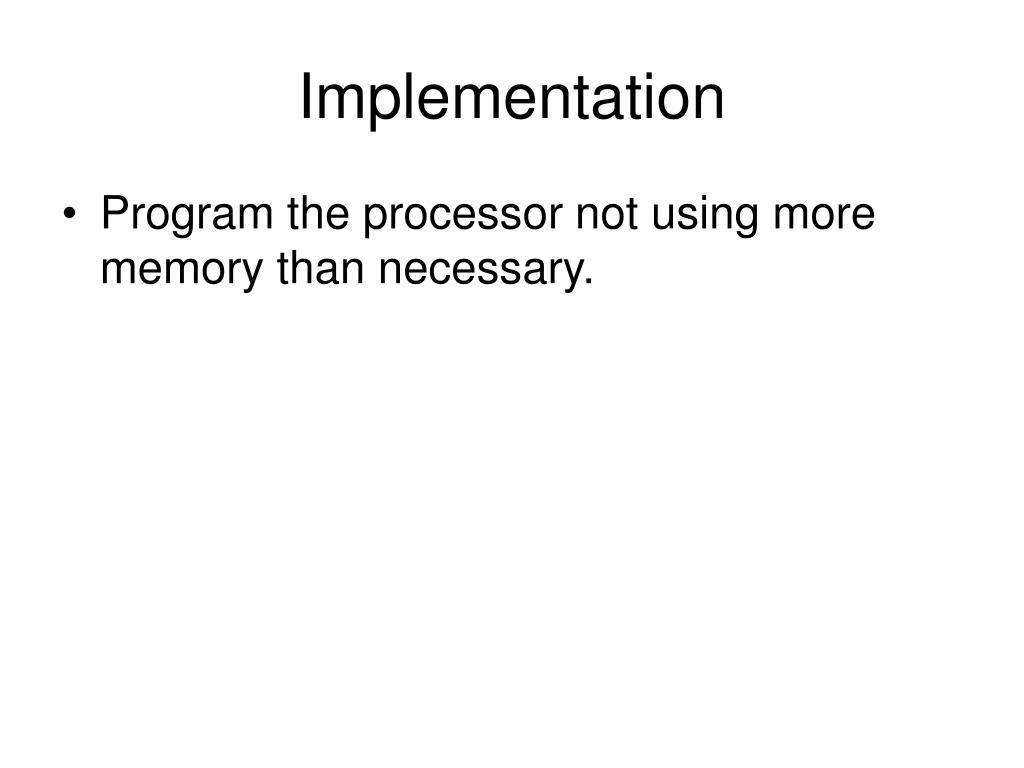 Implementation

• Program the processor not using more memory than necessary.